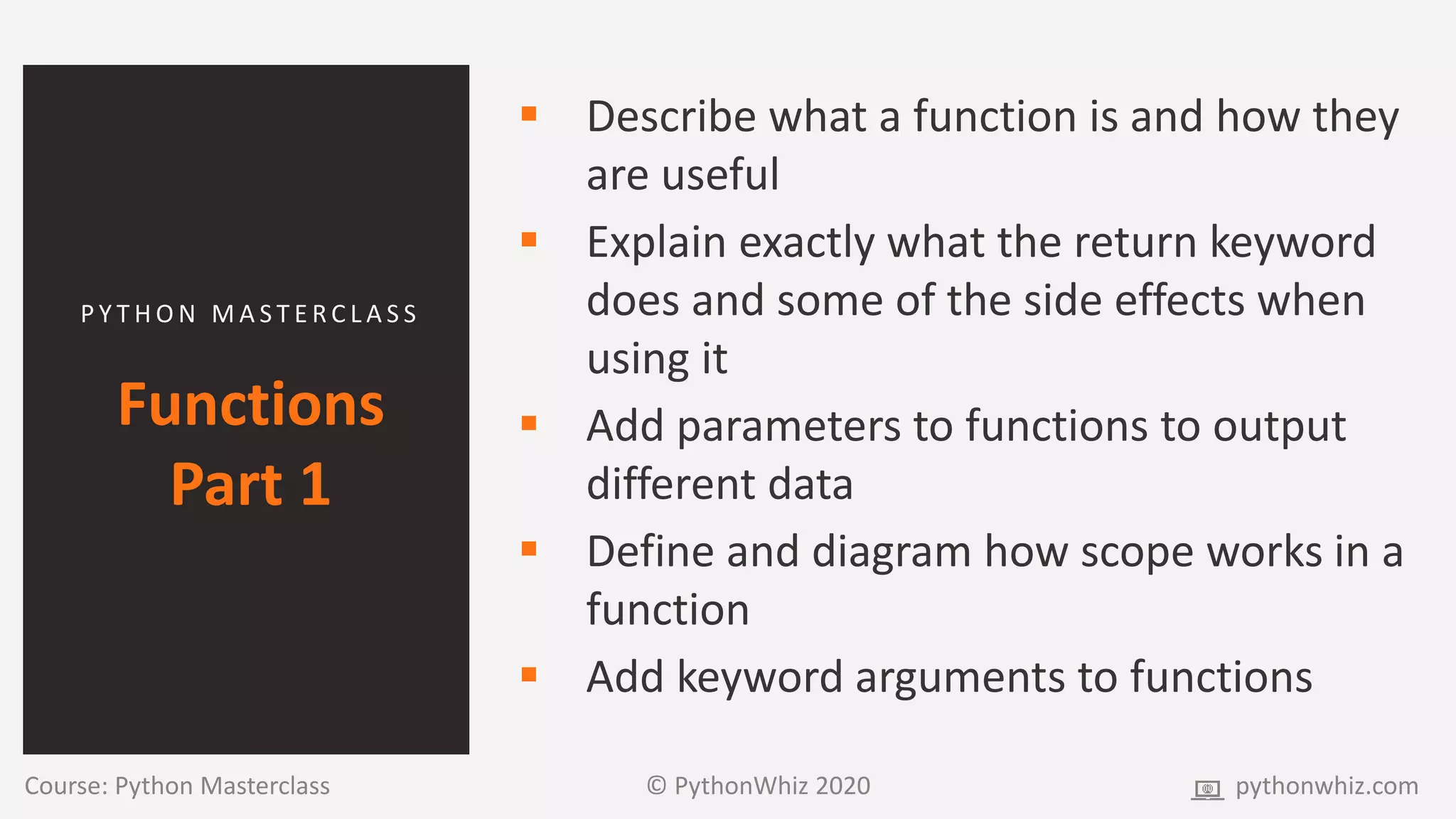 PYTHON MASTERCLASS

Functions Part 1

- Describe what a function is and how they are useful
- Explain exactly what the return keyword does and some of the side effects when using it
- Add parameters to functions to output different data
- Define and diagram how scope works in a function
- Add keyword arguments to functions

Course: Python Masterclass

© PythonWhiz 2020

pythonwhiz.com